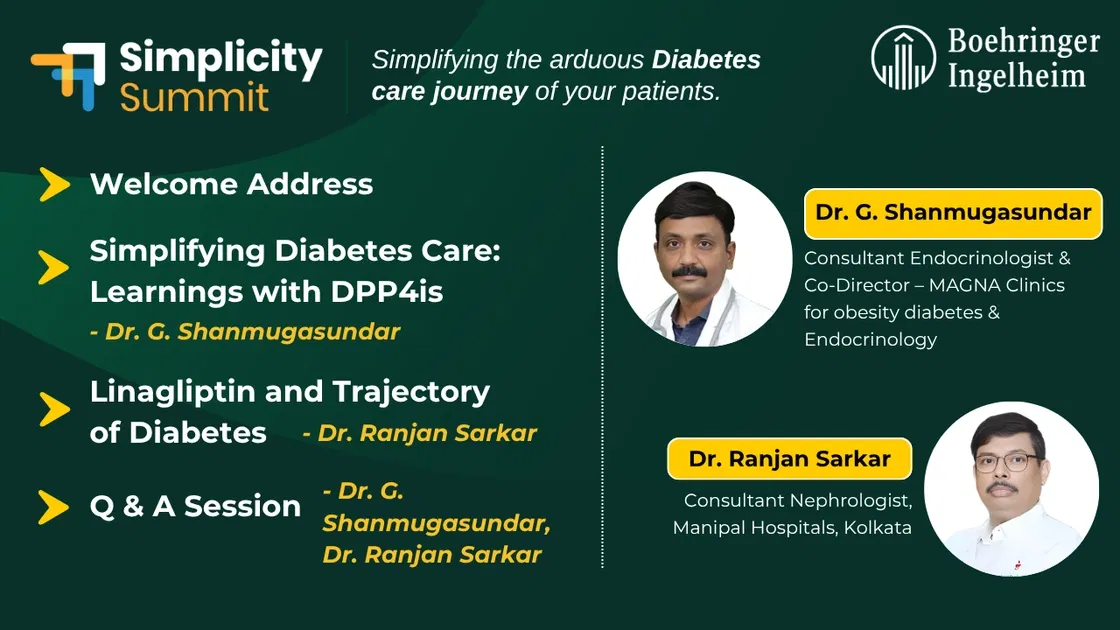 Simplicity Summit

Simplifying the arduous Diabetes care journey of your patients.

Boehringer Ingelheim

Welcome Address

Simplifying Diabetes Care: Learnings with DPP4is
- Dr. G. Shanmugasundar

Linagliptin and Trajectory of Diabetes - Dr. Ranjan Sarkar

Q & A Session - Dr. G. Shanmugasundar, Dr. Ranjan Sarkar

Dr. G. Shanmugasundar
Consultant Endocrinologist & Co-Director – MAGNA Clinics for obesity diabetes & Endocrinology

Dr. Ranjan Sarkar
Consultant Nephrologist, Manipal Hospitals, Kolkata